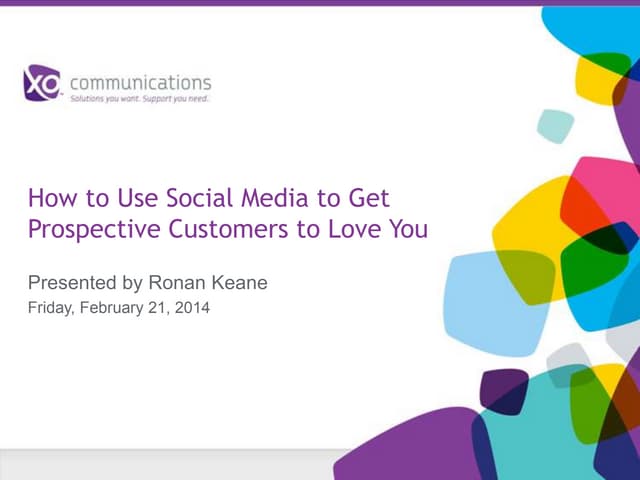 XO communications
Solutions you want. Support you need.

How to Use Social Media to Get Prospective Customers to Love You

Presented by Ronan Keane
Friday, February 21, 2014